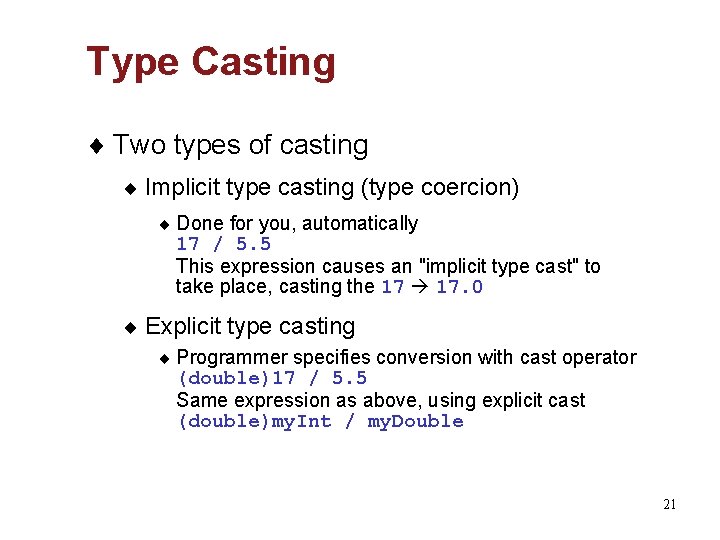 Type Casting

♦ Two types of casting

♦ Implicit type casting (type coercion)

♦ Done for you, automatically
17 / 5.5
This expression causes an "implicit type cast" to take place, casting the 17 → 17.0

♦ Explicit type casting

♦ Programmer specifies conversion with cast operator
(double)17 / 5.5
Same expression as above, using explicit cast
(double)myInt / myDouble

21